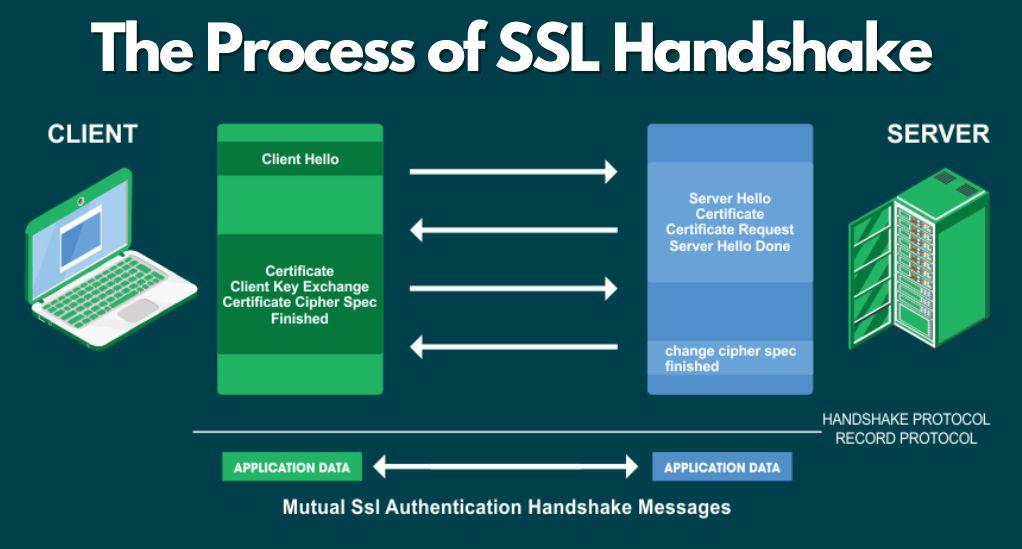 The Process of SSL Handshake

CLIENT

Client Hello

Certificate
Client Key Exchange
Certificate Cipher Spec
Finished

SERVER

Server Hello
Certificate
Certificate Request
Server Hello Done

change cipher spec
finished

HANDSHAKE PROTOCOL
RECORD PROTOCOL

APPLICATION DATA

APPLICATION DATA

Mutual Ssl Authentication Handshake Messages